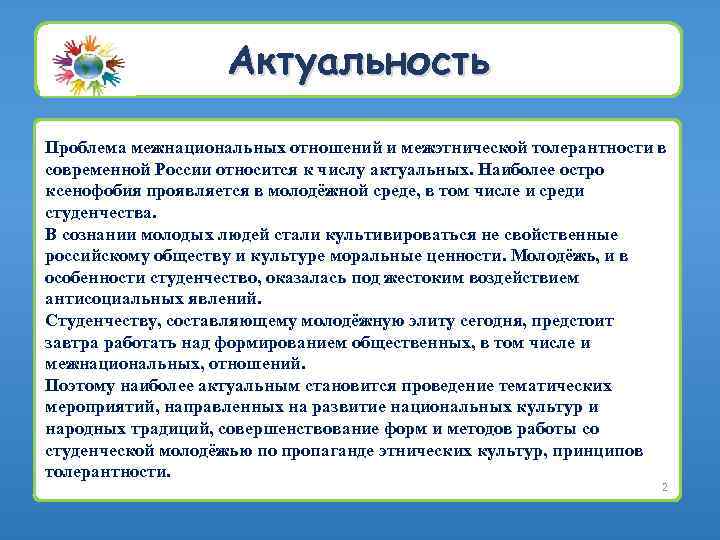 Актуальность

Проблема межнациональных отношений и межэтнической толерантности в современной России относится к числу актуальных. Наиболее остро ксенофобия проявляется в молодёжной среде, в том числе и среди студенчества.
В сознании молодых людей стали культивироваться не свойственные российскому обществу и культуре моральные ценности. Молодёжь, и в особенности студенчество, оказалась под жестоким воздействием антисоциальных явлений.
Студенчеству, составляющему молодёжную элиту сегодня, предстоит завтра работать над формированием общественных, в том числе и межнациональных, отношений.
Поэтому наиболее актуальным становится проведение тематических мероприятий, направленных на развитие национальных культур и народных традиций, совершенствование форм и методов работы со студенческой молодёжью по пропаганде этнических культур, принципов толерантности.

2